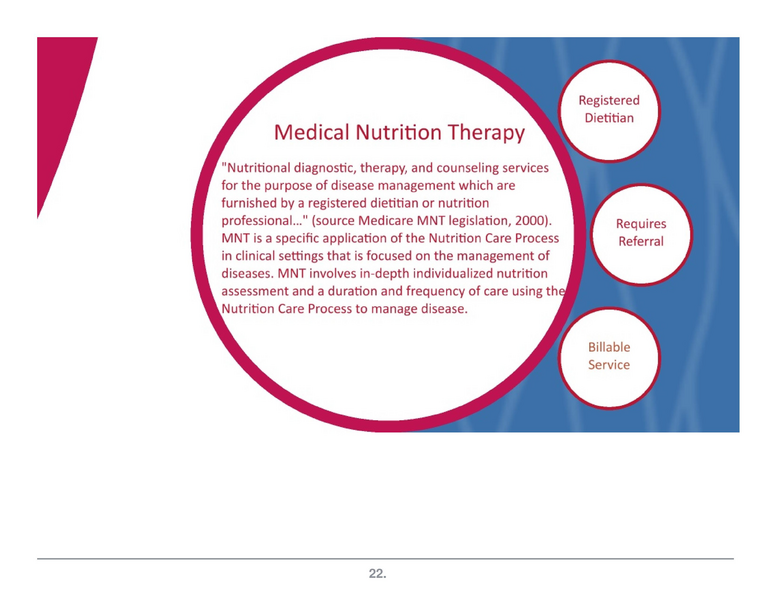 Medical Nutrition Therapy

"Nutritional diagnostic, therapy, and counseling services for the purpose of disease management which are furnished by a registered dietitian or nutrition professional..." (source Medicare MNT legislation, 2000). MNT is a specific application of the Nutrition Care Process in clinical settings that is focused on the management of diseases. MNT involves in-depth individualized nutrition assessment and a duration and frequency of care using the Nutrition Care Process to manage disease.

Registered Dietitian

Requires Referral

Billable Service

22.